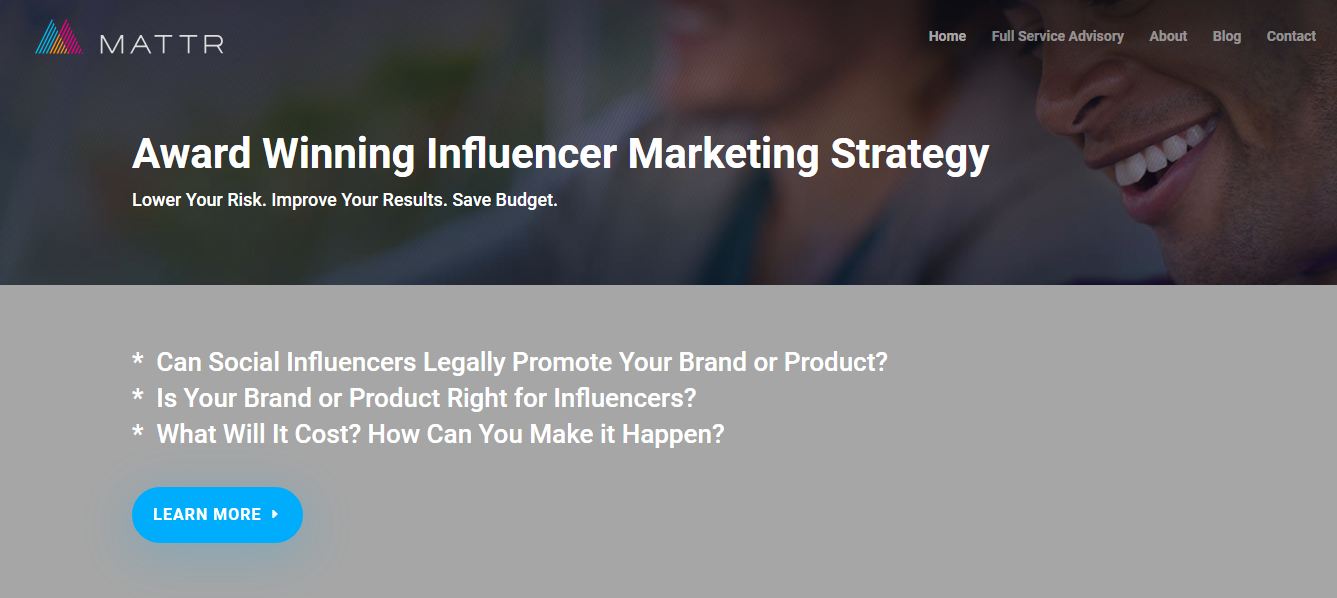 MATTR

Home Full Service Advisory About Blog Contact

Award Winning Influencer Marketing Strategy

Lower Your Risk. Improve Your Results. Save Budget.

* Can Social Influencers Legally Promote Your Brand or Product?
* Is Your Brand or Product Right for Influencers?
* What Will It Cost? How Can You Make it Happen?

LEARN MORE